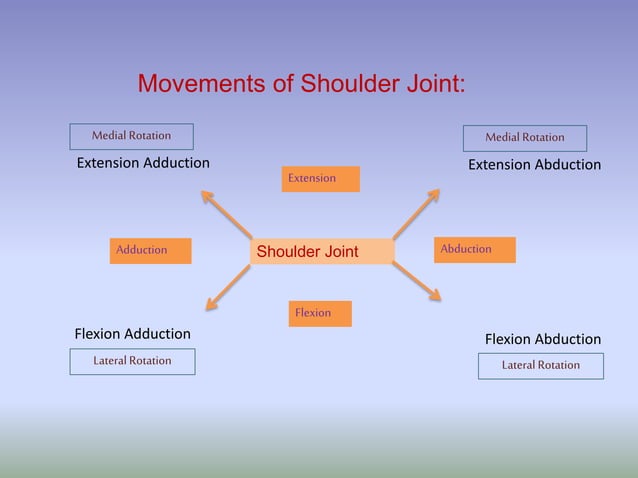 Movements of Shoulder Joint:

Medial Rotation

Extension Adduction

Medial Rotation

Extension Abduction

Extension

Adduction

Shoulder Joint

Abduction

Flexion

Flexion Adduction

Lateral Rotation

Flexion Abduction

Lateral Rotation